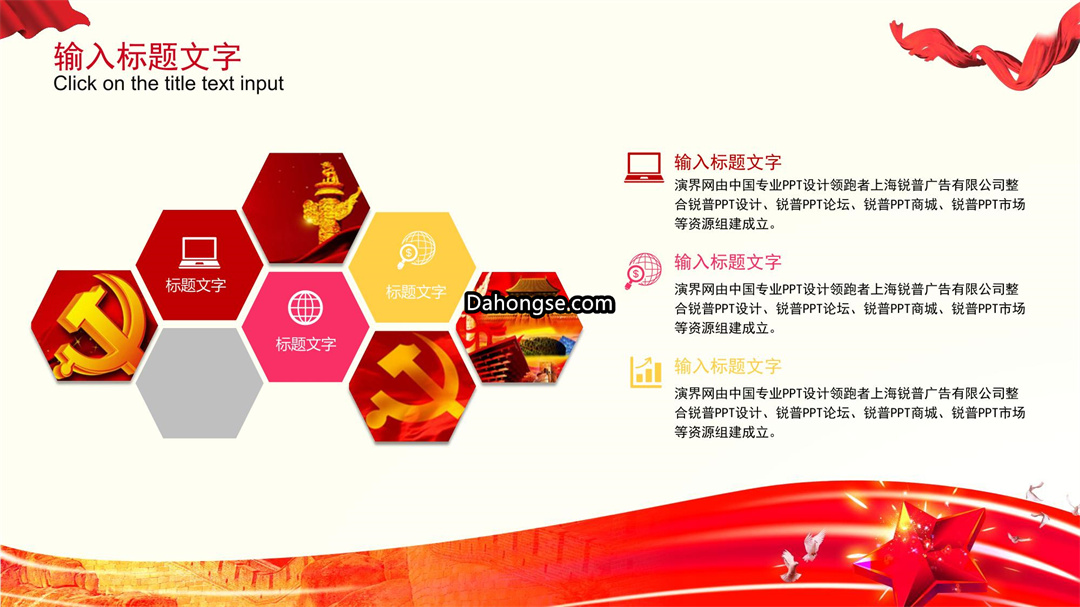 输入标题文字
Click on the title text input

标题文字

标题文字

标题文字

Dahongse.com

输入标题文字
演界网由中国专业PPT设计领跑者上海锐普广告有限公司整合锐普PPT设计、锐普PPT论坛、锐普PPT商城、锐普PPT市场等资源组建成立。

输入标题文字
演界网由中国专业PPT设计领跑者上海锐普广告有限公司整合锐普PPT设计、锐普PPT论坛、锐普PPT商城、锐普PPT市场等资源组建成立。

输入标题文字
演界网由中国专业PPT设计领跑者上海锐普广告有限公司整合锐普PPT设计、锐普PPT论坛、锐普PPT商城、锐普PPT市场等资源组建成立。